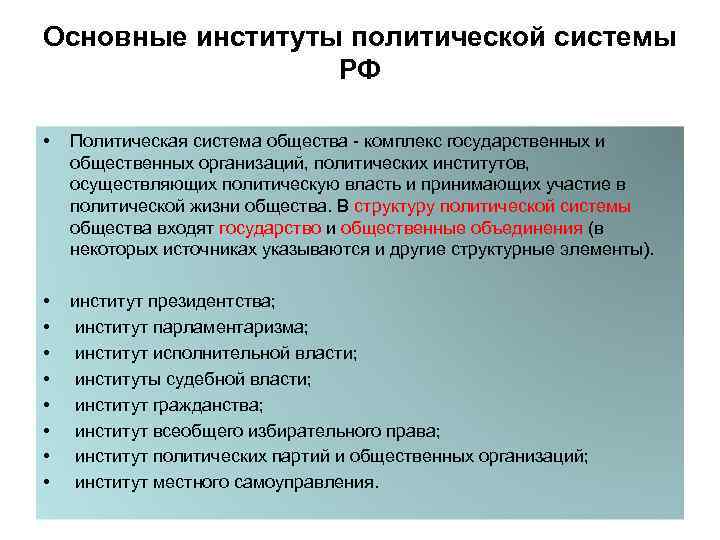 Основные институты политической системы РФ

• Политическая система общества - комплекс государственных и общественных организаций, политических институтов, осуществляющих политическую власть и принимающих участие в политической жизни общества. В структуру политической системы общества входят государство и общественные объединения (в некоторых источниках указываются и другие структурные элементы).

• институт президентства;
• институт парламентаризма;
• институт исполнительной власти;
• институты судебной власти;
• институт гражданства;
• институт всеобщего избирательного права;
• институт политических партий и общественных организаций;
• институт местного самоуправления.